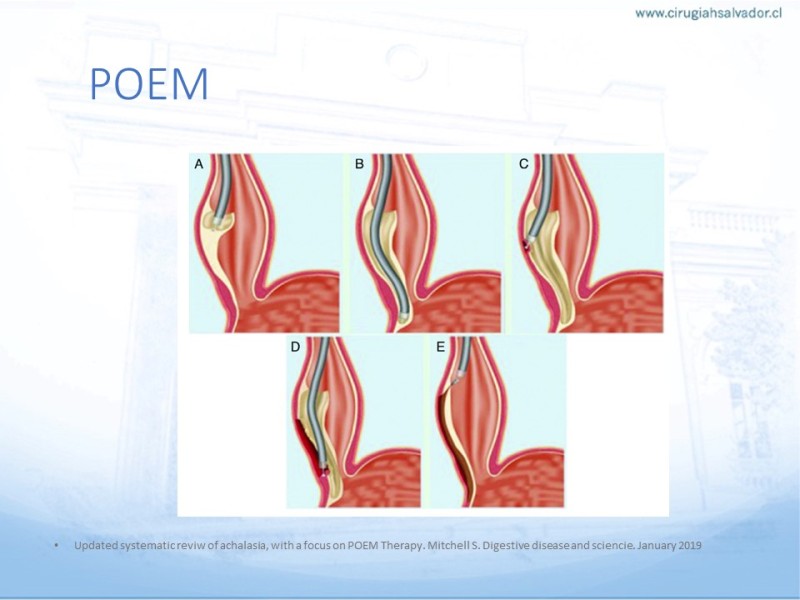 www.cirugiahsalvador.cl

POEM

A

B

C

D

E

• Updated systematic reviw of achalasia, with a focus on POEM Therapy. Mitchell S. Digestive disease and sciencie. January 2019